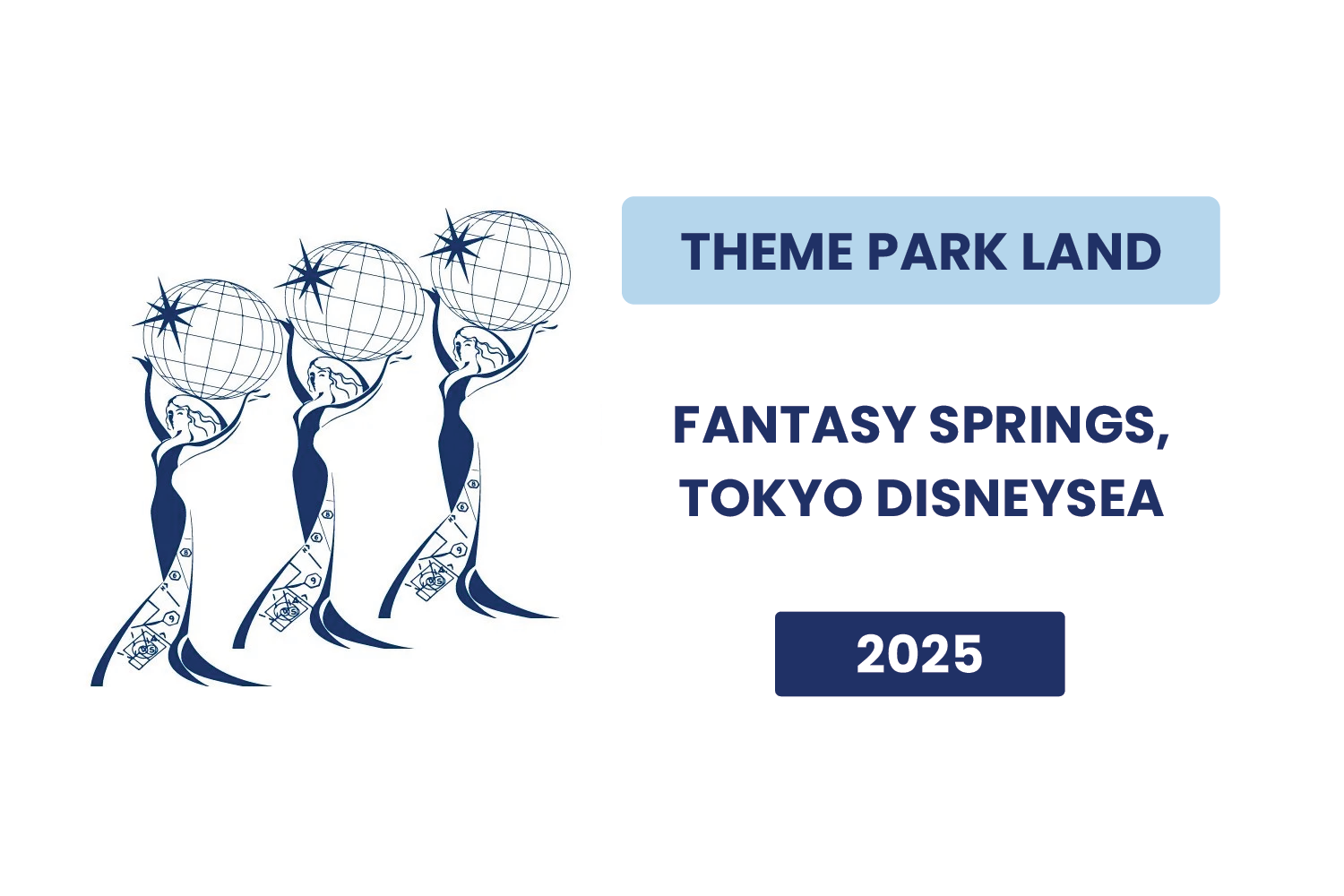 THEME PARK LAND

FANTASY SPRINGS, TOKYO DISNEYSEA

2025